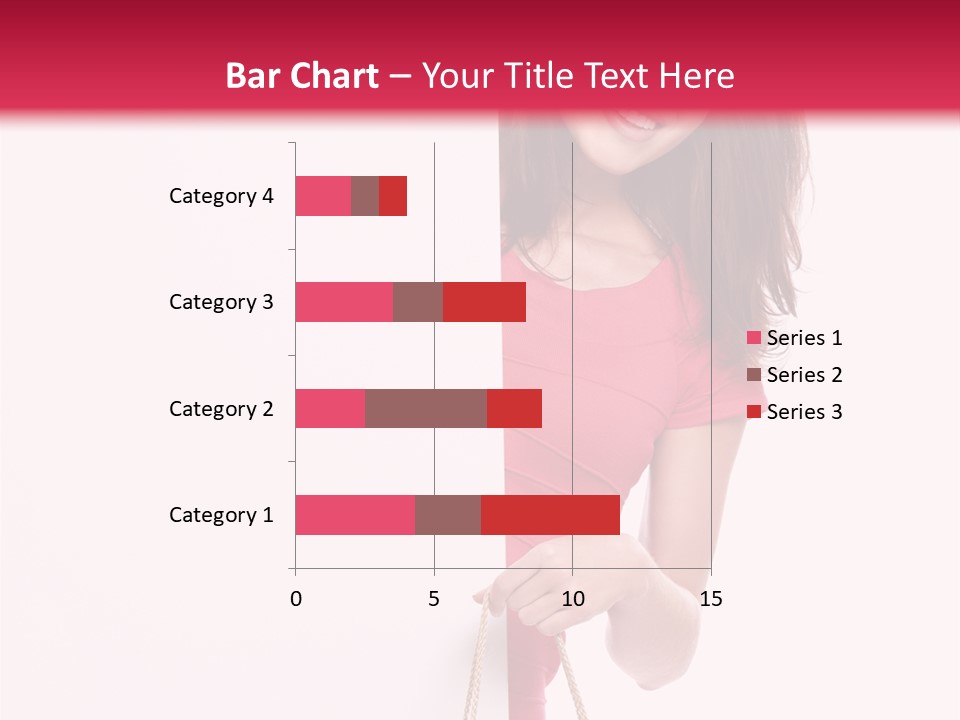 Bar Chart – Your Title Text Here

Category 4
Category 3
Category 2
Category 1

0
5
10
15

Series 1
Series 2
Series 3